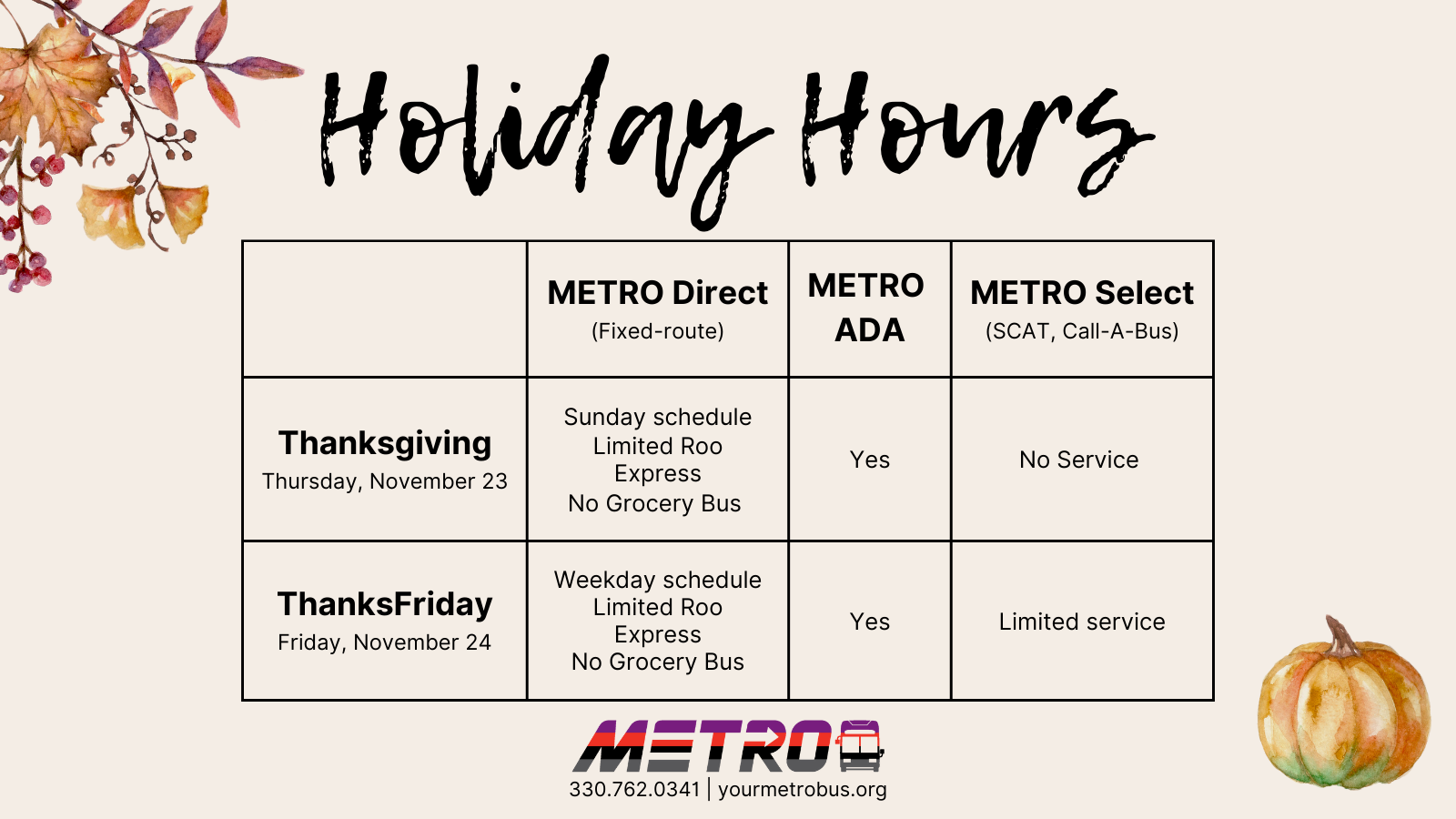 Holiday Hours

| | METRO Direct (Fixed-route) | METRO ADA | METRO Select (SCAT, Call-A-Bus) |
|---|---|---|---|
| Thanksgiving Thursday, November 23 | Sunday schedule Limited Roo Express No Grocery Bus | Yes | No Service |
| ThanksFriday Friday, November 24 | Weekday schedule Limited Roo Express No Grocery Bus | Yes | Limited service |

METRO
330.762.0341 | yourmetrobus.org